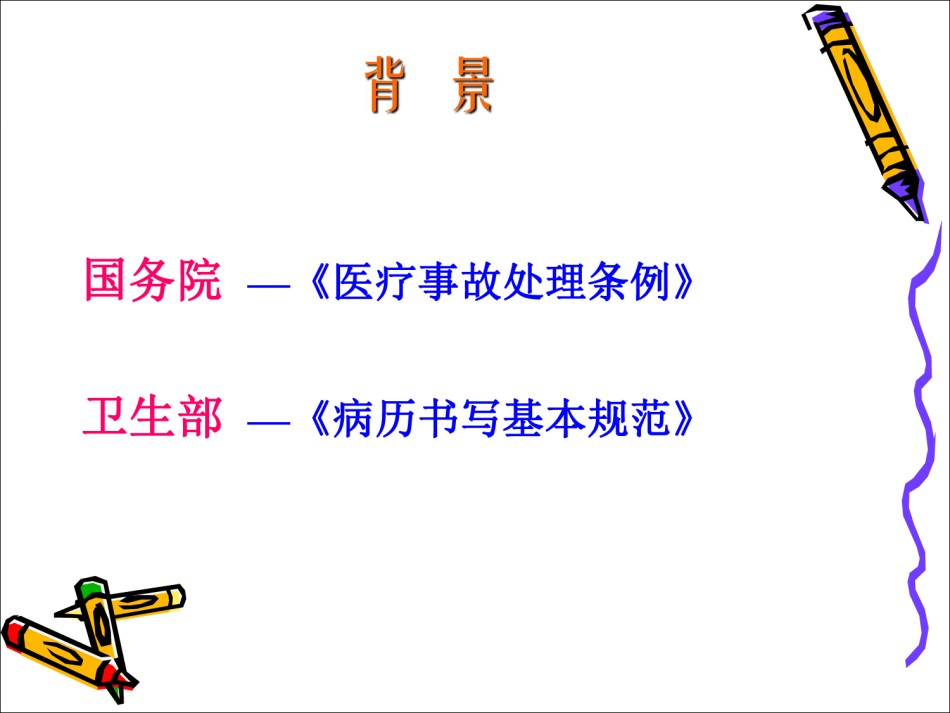 背 景

国务院 —《医疗事故处理条例》

卫生部 —《病历书写基本规范》